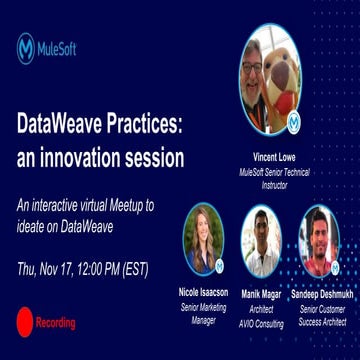 MuleSoft

DataWeave Practices: an innovation session

An interactive virtual Meetup to ideate on DataWeave

Thu, Nov 17, 12:00 PM (EST)

Recording

Vincent Lowe
MuleSoft Senior Technical Instructor

Nicole Isaacson
Senior Marketing Manager

Manik Magar
Architect
AVIO Consulting

Sandeep Deshmukh
Senior Customer Success Architect